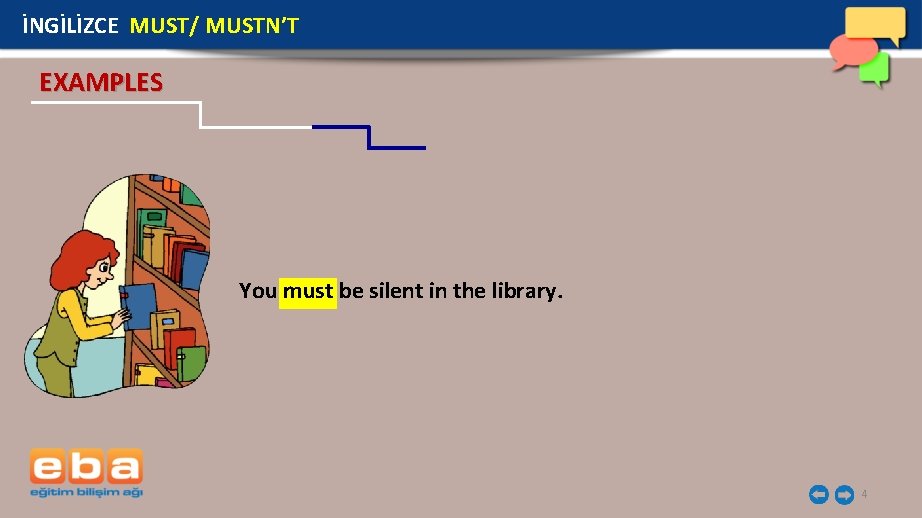 İNGİLİZCE MUST/ MUSTN'T

EXAMPLES

You must be silent in the library.

eba
eğitim bilişim ağı

4